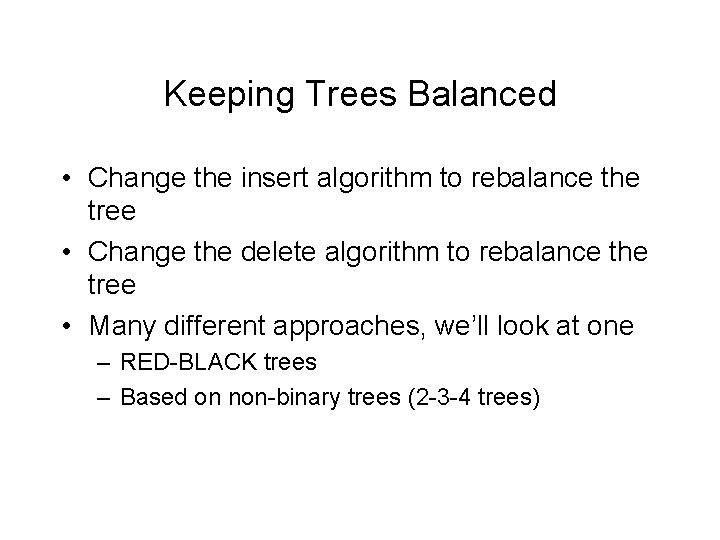 Keeping Trees Balanced

• Change the insert algorithm to rebalance the tree
• Change the delete algorithm to rebalance the tree
• Many different approaches, we'll look at one
– RED-BLACK trees
– Based on non-binary trees (2-3-4 trees)